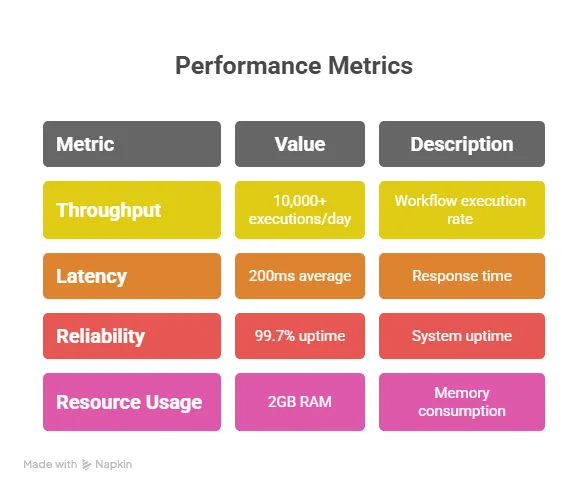 Performance Metrics

| Metric | Value | Description |
|---|---|---|
| Throughput | 10,000+ executions/day | Workflow execution rate |
| Latency | 200ms average | Response time |
| Reliability | 99.7% uptime | System uptime |
| Resource Usage | 2GB RAM | Memory consumption |

Made with Napkin